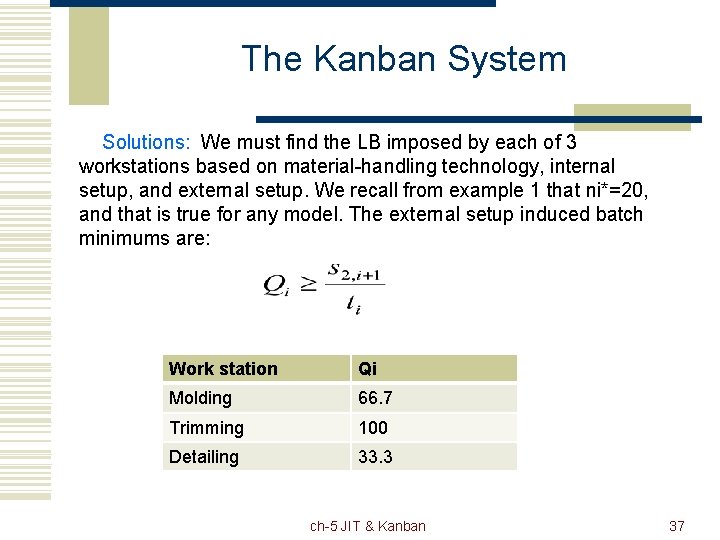 The Kanban System

Solutions: We must find the LB imposed by each of 3 workstations based on material-handling technology, internal setup, and external setup. We recall from example 1 that ni*=20, and that is true for any model. The external setup induced batch minimums are:

$Q_i \geq \frac{s_{2,i+1}}{t_i}$

| Work station | Qi |
|---|---|
| Molding | 66.7 |
| Trimming | 100 |
| Detailing | 33.3 |

ch-5 JIT & Kanban

37